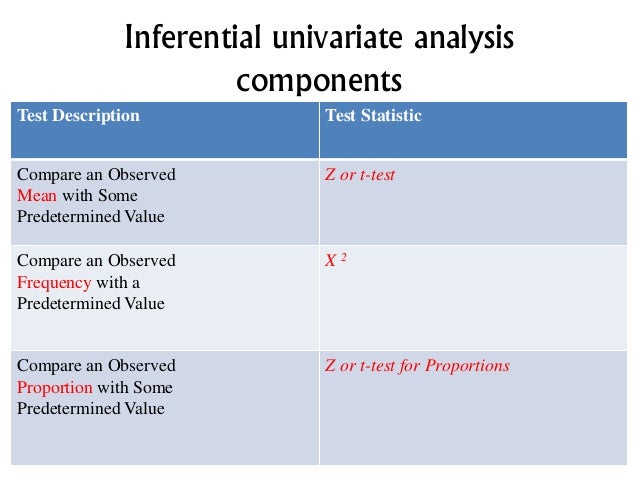 Inferential univariate analysis components

| Test Description | Test Statistic |
|---|---|
| Compare an Observed Mean with Some Predetermined Value | Z or t-test |
| Compare an Observed Frequency with a Predetermined Value | $X^2$ |
| Compare an Observed Proportion with Some Predetermined Value | Z or t-test for Proportions |